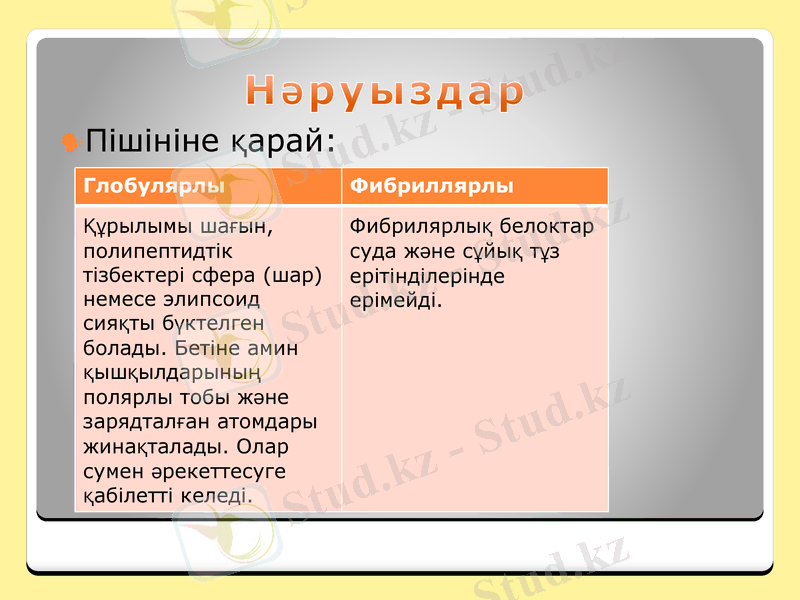 Нәруыздар

Пішініне қарай:

| Глобулярлы | Фибриллярлы |
|---|---|
| Құрылымы шағын, полипептидтік тізбектері сфера (шар) немесе элипсоид сияқты бүктелген болады. Бетіне амин қышқылдарының полярлы тобы және зарядталған атомдары жинақталады. Олар сумен әрекеттесуге қабілетті келеді. | Фибрилярлық белоктар суда және сұйық тұз ерітінділерінде ерімейді. |

Stud.kz - Stud.kz